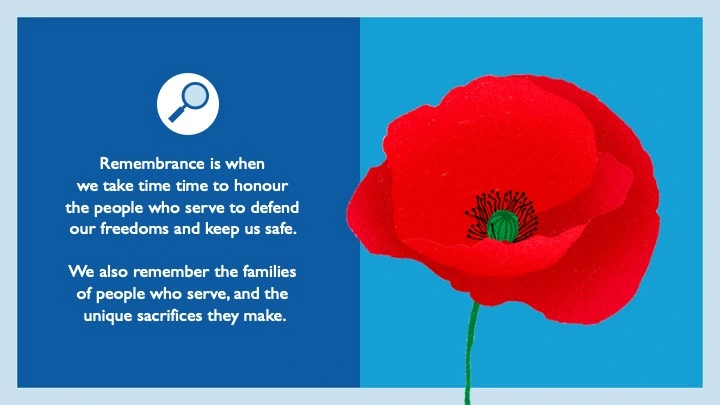 Remembrance is when we take time time to honour the people who serve to defend our freedoms and keep us safe.

We also remember the families of people who serve, and the unique sacrifices they make.